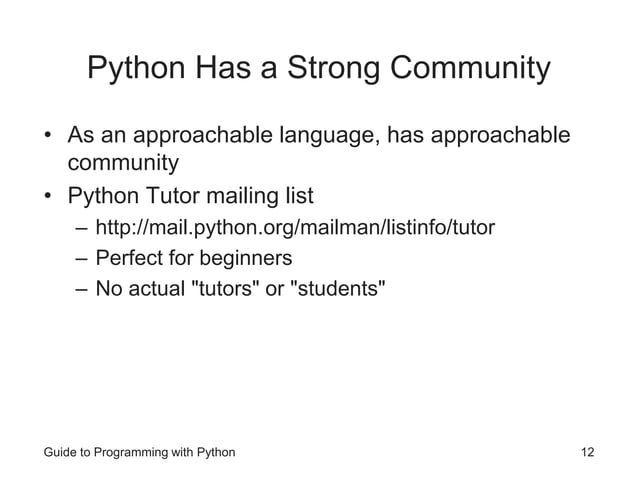 Python Has a Strong Community

• As an approachable language, has approachable community
• Python Tutor mailing list
– http://mail.python.org/mailman/listinfo/tutor
– Perfect for beginners
– No actual "tutors" or "students"

Guide to Programming with Python

12